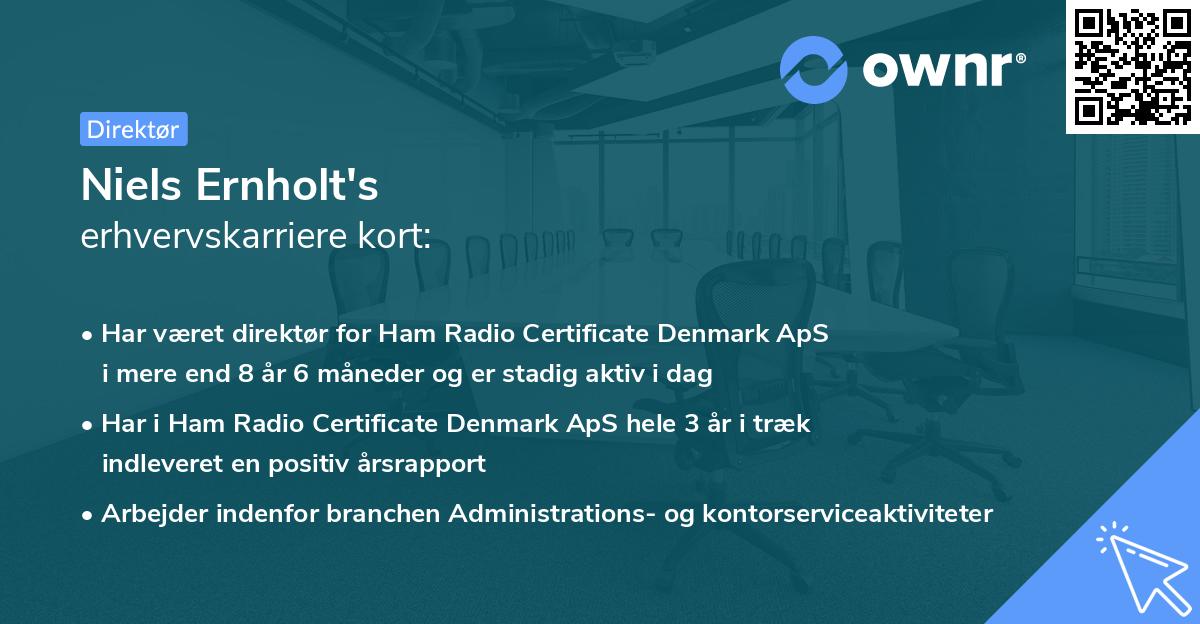 ownr®

Direktør

Niels Ernholt's
erhvervskarriere kort:

• Har været direktør for Ham Radio Certificate Denmark ApS i mere end 8 år 6 måneder og er stadig aktiv i dag

• Har i Ham Radio Certificate Denmark ApS hele 3 år i træk indleveret en positiv årsrapport

• Arbejder indenfor branchen Administrations- og kontorserviceaktiviteter